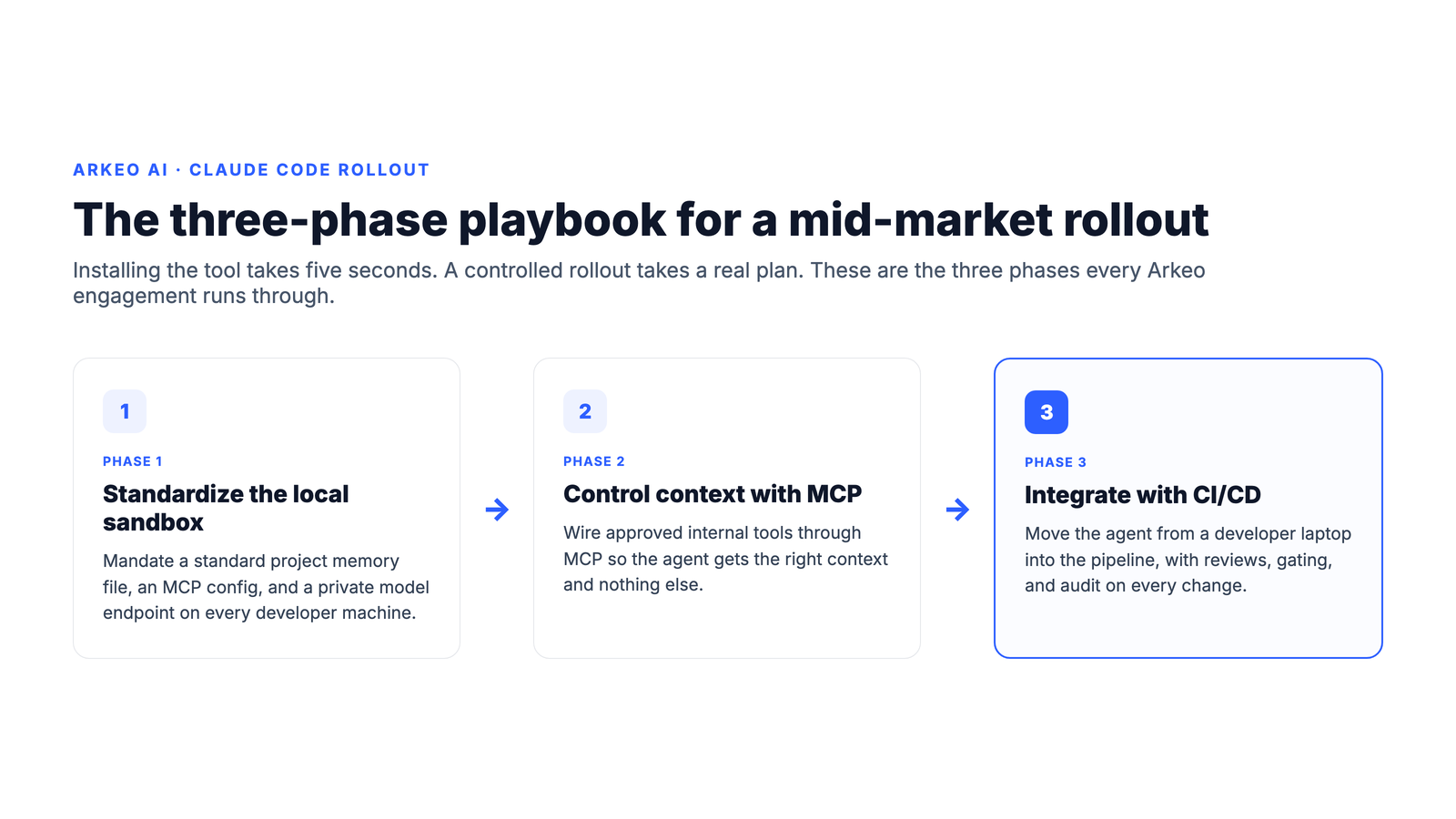 ARKEO AI · CLAUDE CODE ROLLOUT

The three-phase playbook for a mid-market rollout

Installing the tool takes five seconds. A controlled rollout takes a real plan. These are the three phases every Arkeo engagement runs through.

1

PHASE 1

Standardize the local sandbox

Mandate a standard project memory file, an MCP config, and a private model endpoint on every developer machine.

2

PHASE 2

Control context with MCP

Wire approved internal tools through MCP so the agent gets the right context and nothing else.

3

PHASE 3

Integrate with CI/CD

Move the agent from a developer laptop into the pipeline, with reviews, gating, and audit on every change.